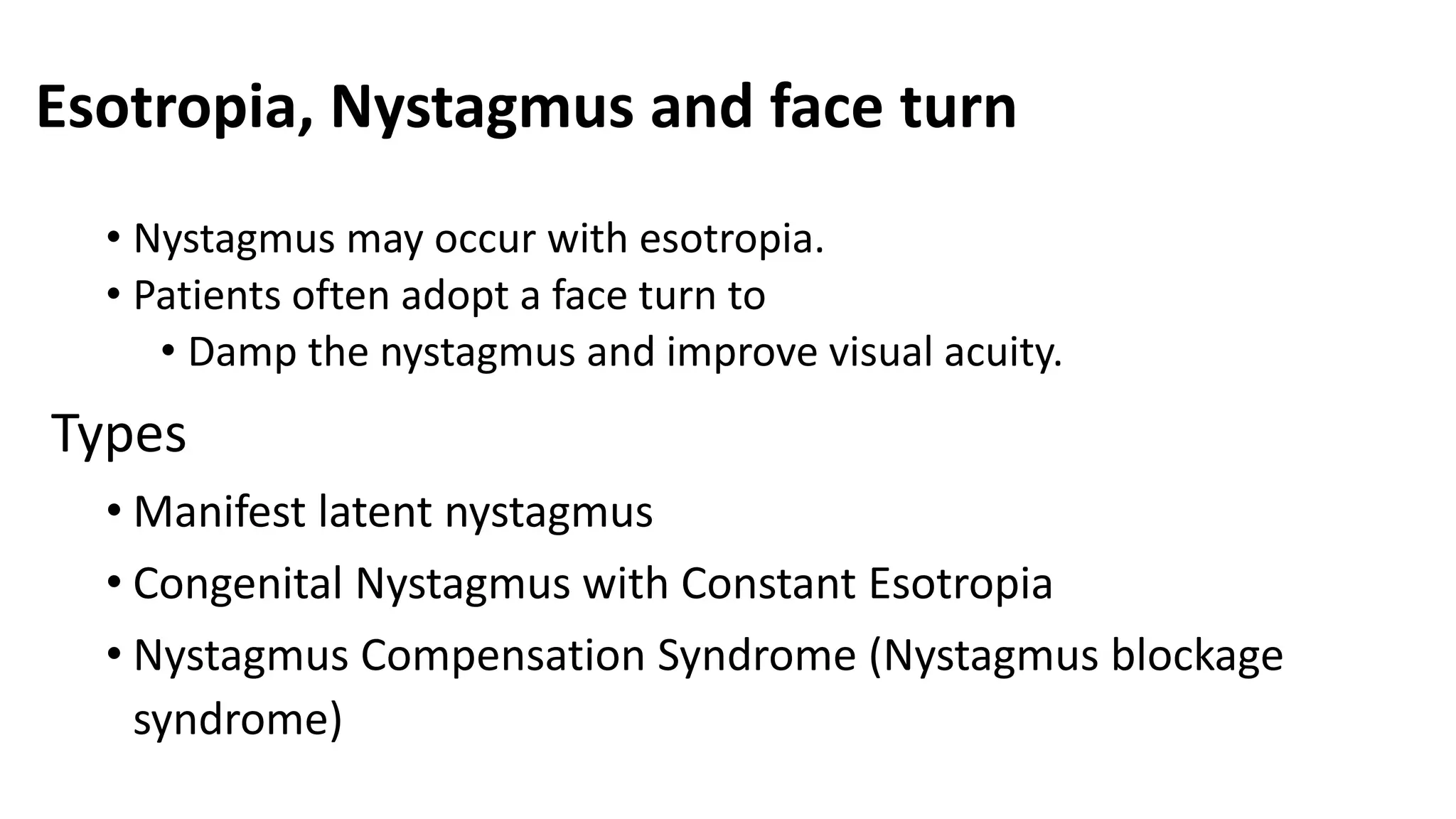 Esotropia, Nystagmus and face turn

• Nystagmus may occur with esotropia.
• Patients often adopt a face turn to
  • Damp the nystagmus and improve visual acuity.

Types

• Manifest latent nystagmus
• Congenital Nystagmus with Constant Esotropia
• Nystagmus Compensation Syndrome (Nystagmus blockage syndrome)